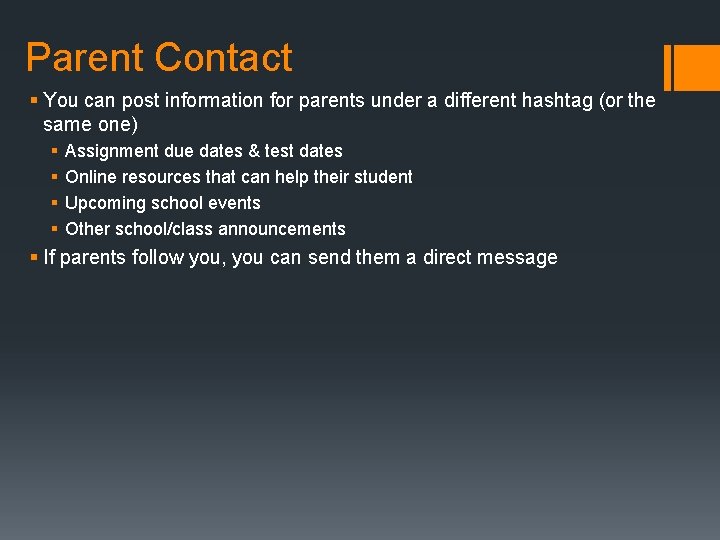 Parent Contact

▪ You can post information for parents under a different hashtag (or the same one)
  ▪ Assignment due dates & test dates
  ▪ Online resources that can help their student
  ▪ Upcoming school events
  ▪ Other school/class announcements
▪ If parents follow you, you can send them a direct message